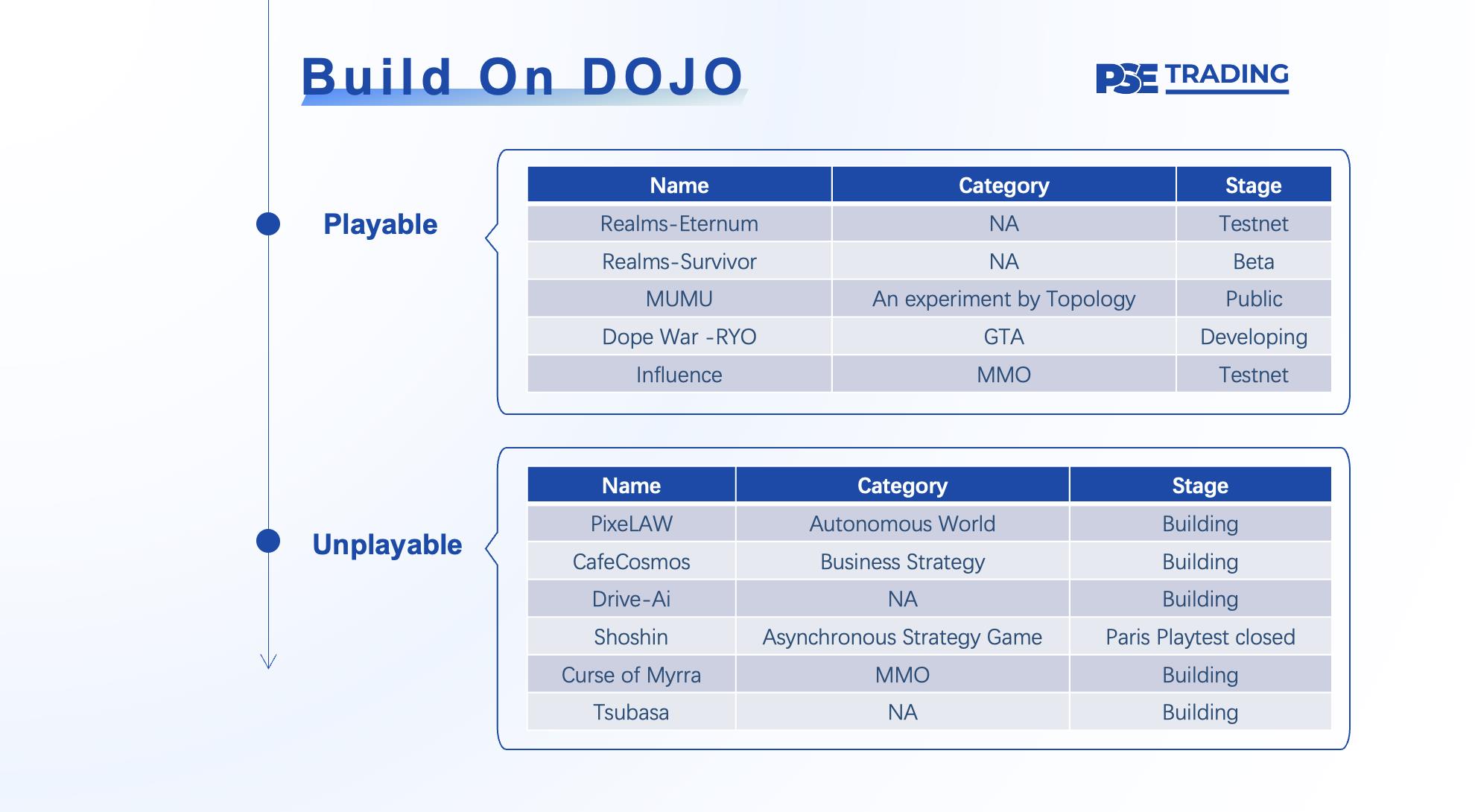 Build On DOJO

PSE TRADING

Playable

| Name | Category | Stage |
|---|---|---|
| Realms-Eternum | NA | Testnet |
| Realms-Survivor | NA | Beta |
| MUMU | An experiment by Topology | Public |
| Dope War -RYO | GTA | Developing |
| Influence | MMO | Testnet |

Unplayable

| Name | Category | Stage |
|---|---|---|
| PixeLAW | Autonomous World | Building |
| CafeCosmos | Business Strategy | Building |
| Drive-Ai | NA | Building |
| Shoshin | Asynchronous Strategy Game | Paris Playtest closed |
| Curse of Myrra | MMO | Building |
| Tsubasa | NA | Building |